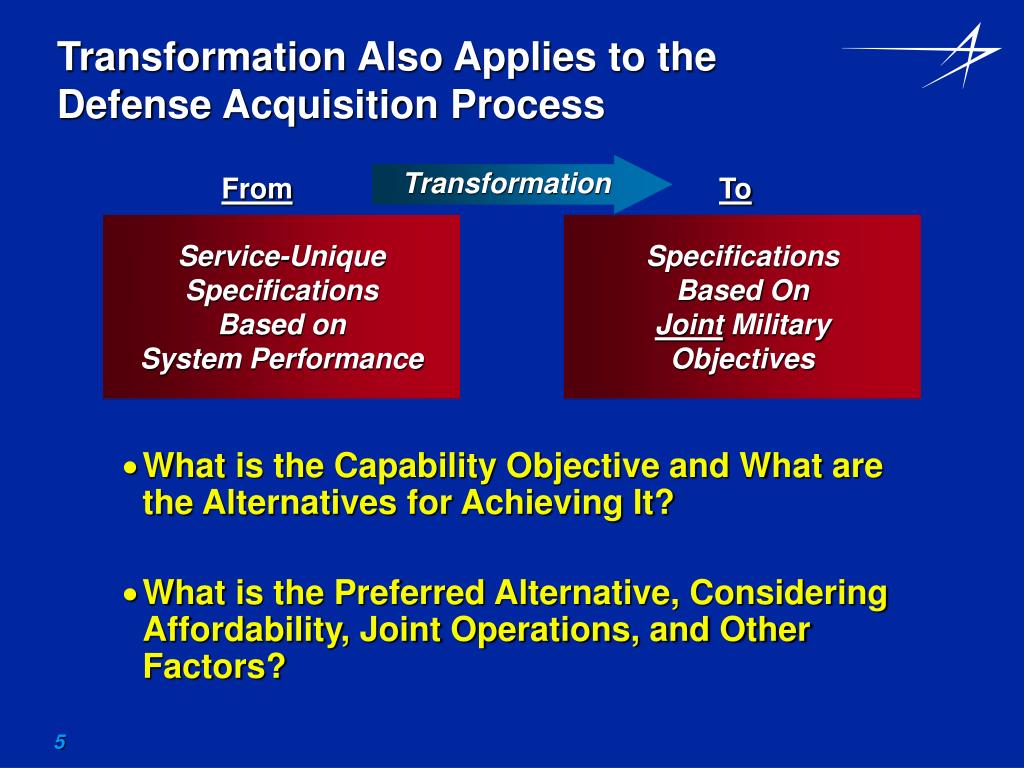 Transformation Also Applies to the Defense Acquisition Process

From

Transformation

To

Service-Unique Specifications Based on System Performance

Specifications Based On Joint Military Objectives

• What is the Capability Objective and What are the Alternatives for Achieving It?

• What is the Preferred Alternative, Considering Affordability, Joint Operations, and Other Factors?

5